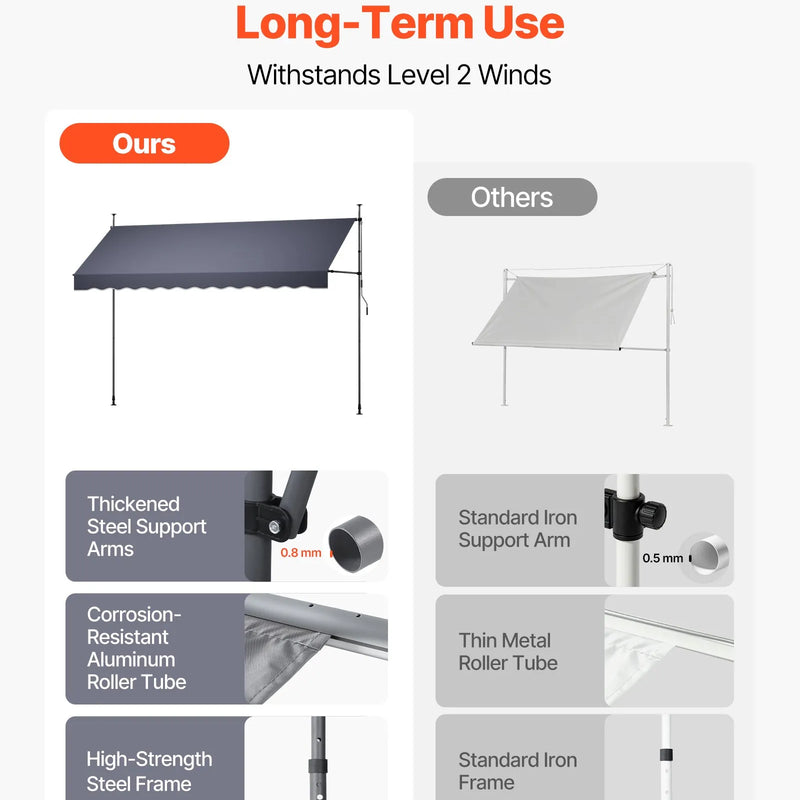 Long-Term Use

Withstands Level 2 Winds

Ours

Thickened Steel Support Arms

0.8 mm

Corrosion-Resistant Aluminum Roller Tube

High-Strength Steel Frame

Others

Standard Iron Support Arm

0.5 mm

Thin Metal Roller Tube

Standard Iron Frame